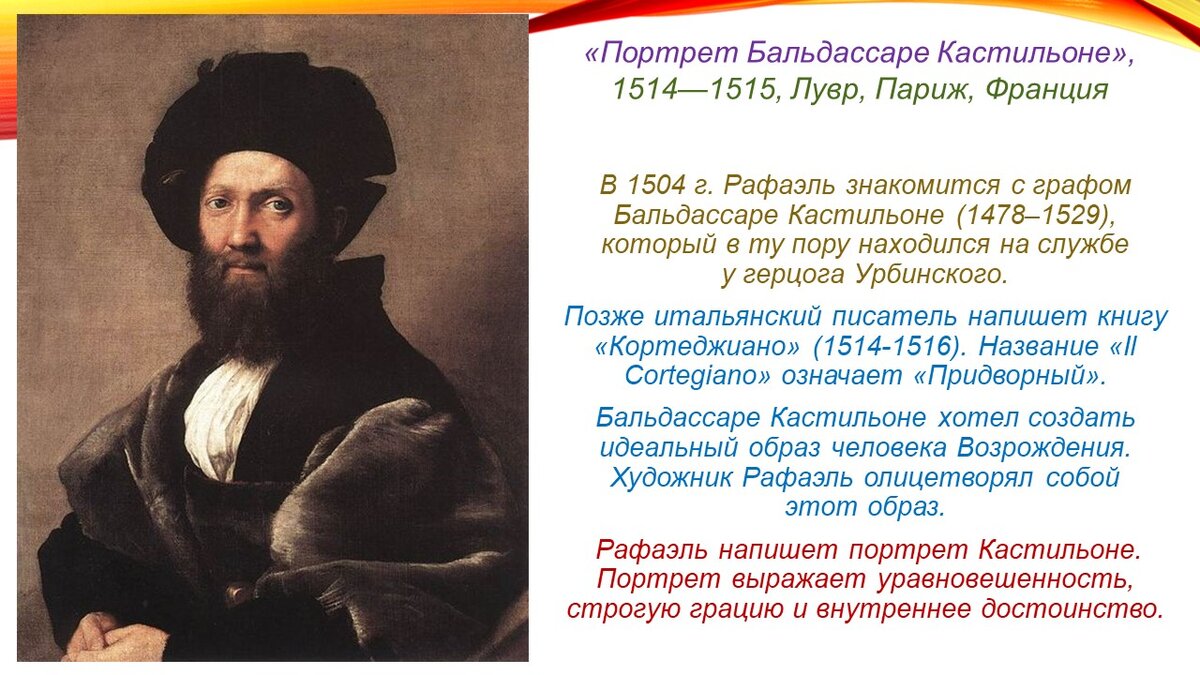 «Портрет Бальдассаре Кастильоне», 1514—1515, Лувр, Париж, Франция

В 1504 г. Рафаэль знакомится с графом Бальдассаре Кастильоне (1478–1529), который в ту пору находился на службе у герцога Урбинского.

Позже итальянский писатель напишет книгу «Кортеджиано» (1514-1516). Название «Il Cortegiano» означает «Придворный».

Бальдассаре Кастильоне хотел создать идеальный образ человека Возрождения. Художник Рафаэль олицетворял собой этот образ.

Рафаэль напишет портрет Кастильоне. Портрет выражает уравновешенность, строгую грацию и внутреннее достоинство.